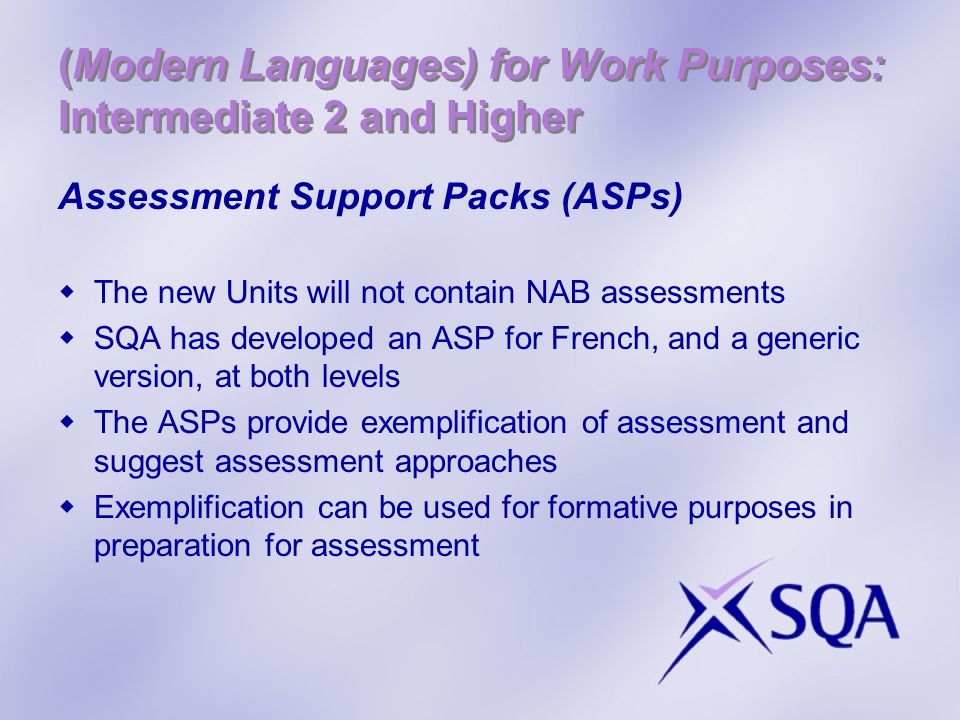 (Modern Languages) for Work Purposes: Intermediate 2 and Higher

Assessment Support Packs (ASPs)

- The new Units will not contain NAB assessments
- SQA has developed an ASP for French, and a generic version, at both levels
- The ASPs provide exemplification of assessment and suggest assessment approaches
- Exemplification can be used for formative purposes in preparation for assessment

SQA